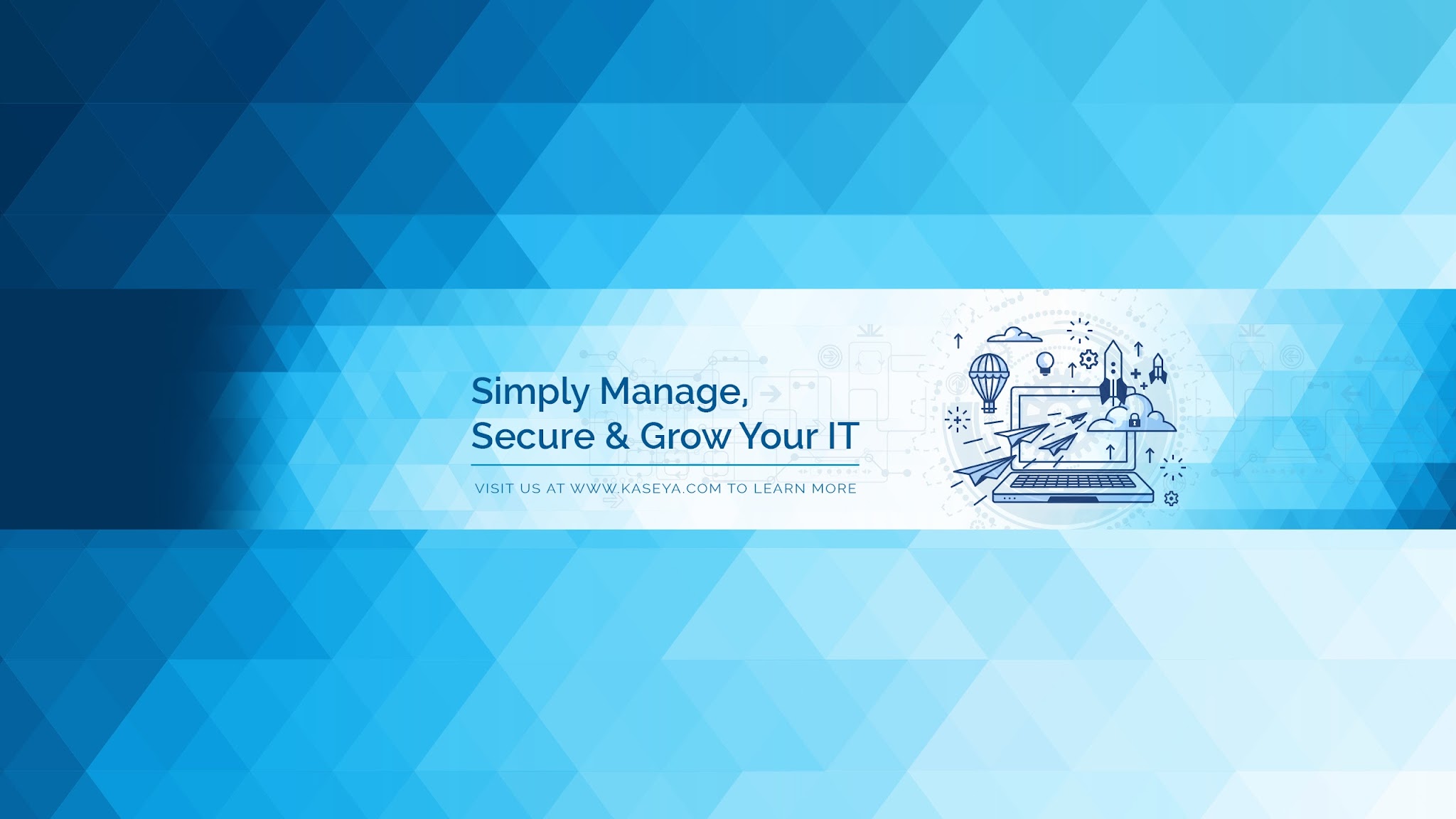 Simply Manage,
Secure & Grow Your IT

VISIT US AT WWW.KASEYA.COM TO LEARN MORE